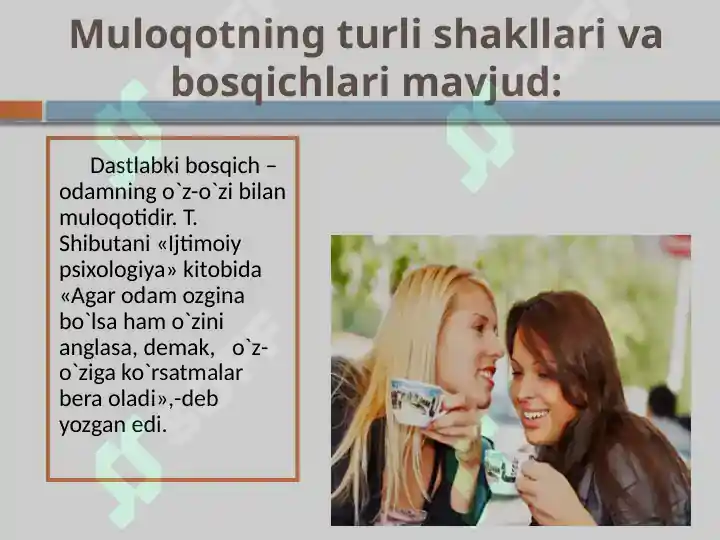 Muloqotning turli shakllari va bosqichlari mavjud:

Dastlabki bosqich – odamning o`z-o`zi bilan muloqotidir. T. Shibutani «Ijtimoiy psixologiya» kitobida «Agar odam ozgina bo`lsa ham o`zini anglasa, demak, o`z-o`ziga ko`rsatmalar bera oladi»,-deb yozgan edi.